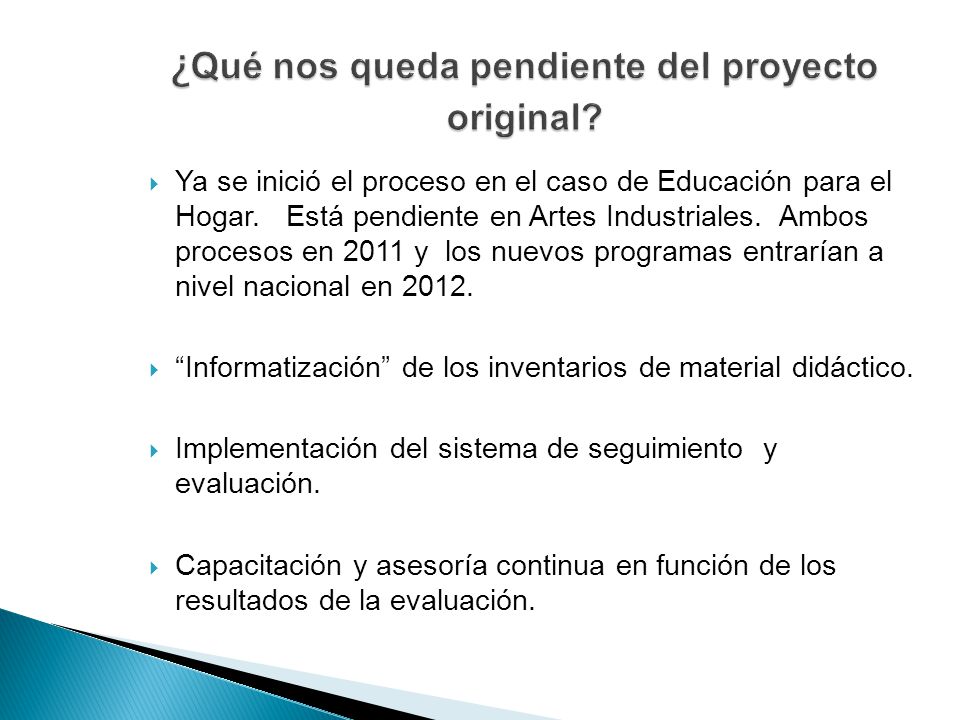 ¿Qué nos queda pendiente del proyecto original?

Ya se inició el proceso en el caso de Educación para el Hogar. Está pendiente en Artes Industriales. Ambos procesos en 2011 y los nuevos programas entrarían a nivel nacional en 2012.

“Informatización” de los inventarios de material didáctico.

Implementación del sistema de seguimiento y evaluación.

Capacitación y asesoría continua en función de los resultados de la evaluación.